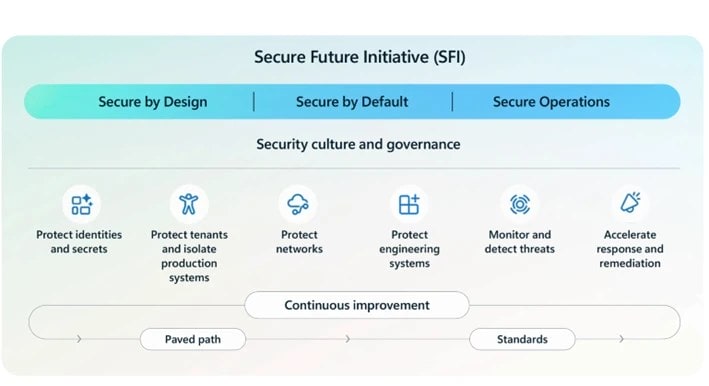 Secure Future Initiative (SFI)

Secure by Design | Secure by Default | Secure Operations

Security culture and governance

Protect identities and secrets

Protect tenants and isolate production systems

Protect networks

Protect engineering systems

Monitor and detect threats

Accelerate response and remediation

Continuous improvement

Paved path

Standards